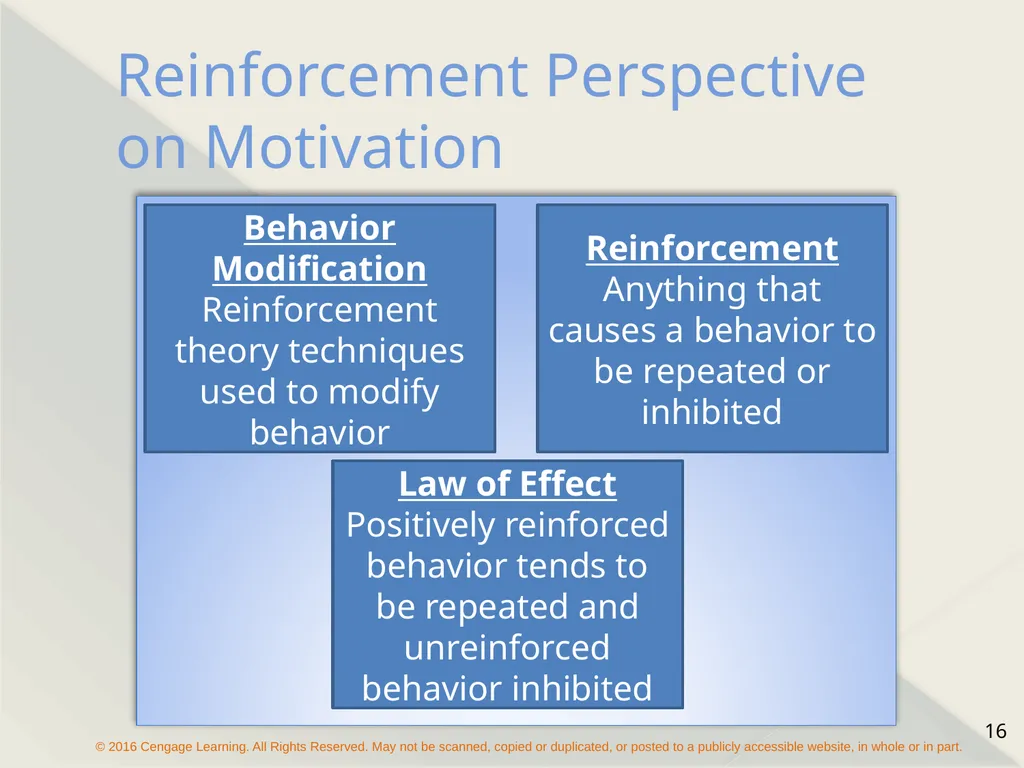 Reinforcement Perspective on Motivation

Behavior Modification
Reinforcement theory techniques used to modify behavior

Reinforcement
Anything that causes a behavior to be repeated or inhibited

Law of Effect
Positively reinforced behavior tends to be repeated and unreinforced behavior inhibited

16

© 2016 Cengage Learning. All Rights Reserved. May not be scanned, copied or duplicated, or posted to a publicly accessible website, in whole or in part.